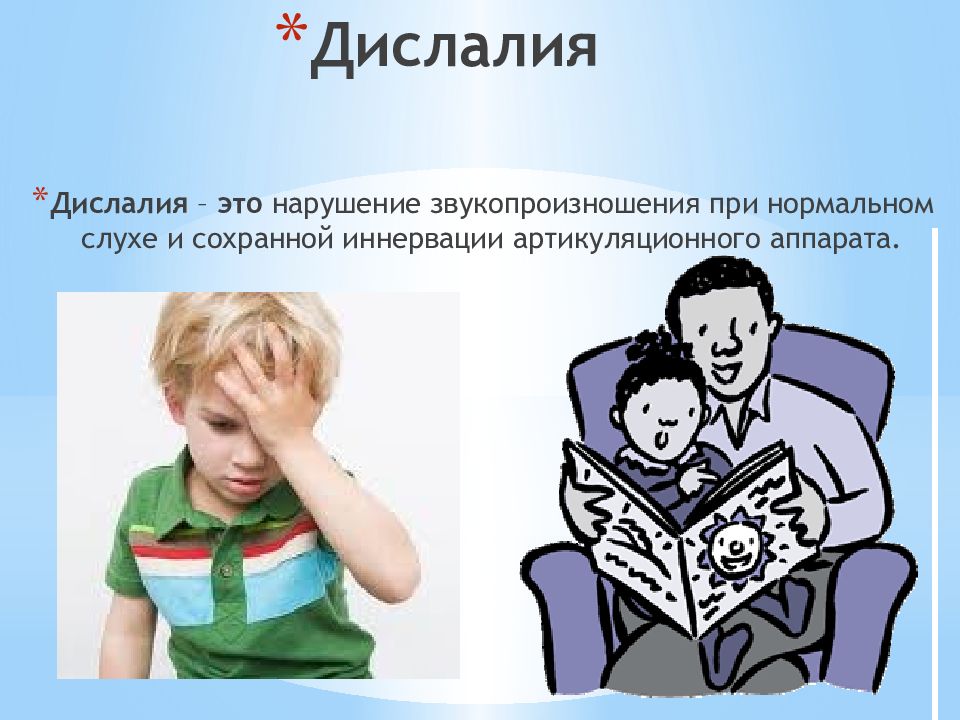 *Дислалия

*Дислалия – это нарушение звукопроизношения при нормальном слухе и сохранной иннервации артикуляционного аппарата.